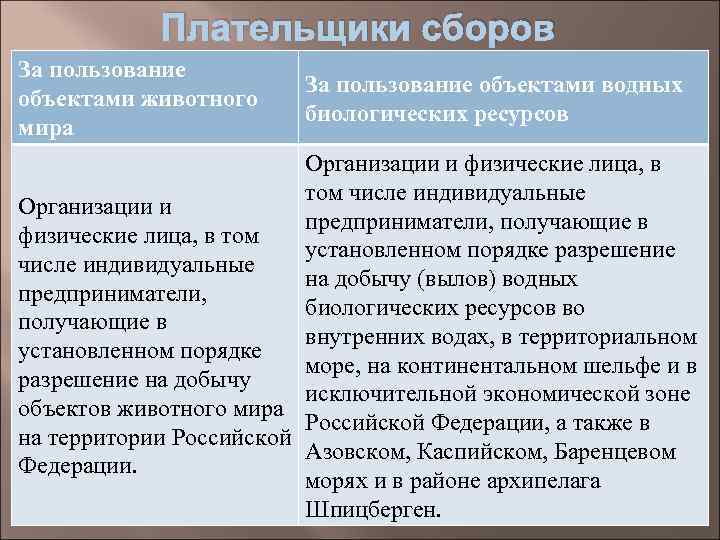 Плательщики сборов

| За пользование объектами животного мира | За пользование объектами водных биологических ресурсов |
|---|---|
| Организации и физические лица, в том числе индивидуальные предприниматели, получающие в установленном порядке разрешение на добычу объектов животного мира на территории Российской Федерации. | Организации и физические лица, в том числе индивидуальные предприниматели, получающие в установленном порядке разрешение на добычу (вылов) водных биологических ресурсов во внутренних водах, в территориальном море, на континентальном шельфе и в исключительной экономической зоне Российской Федерации, а также в Азовском, Каспийском, Баренцевом морях и в районе архипелага Шпицберген. |